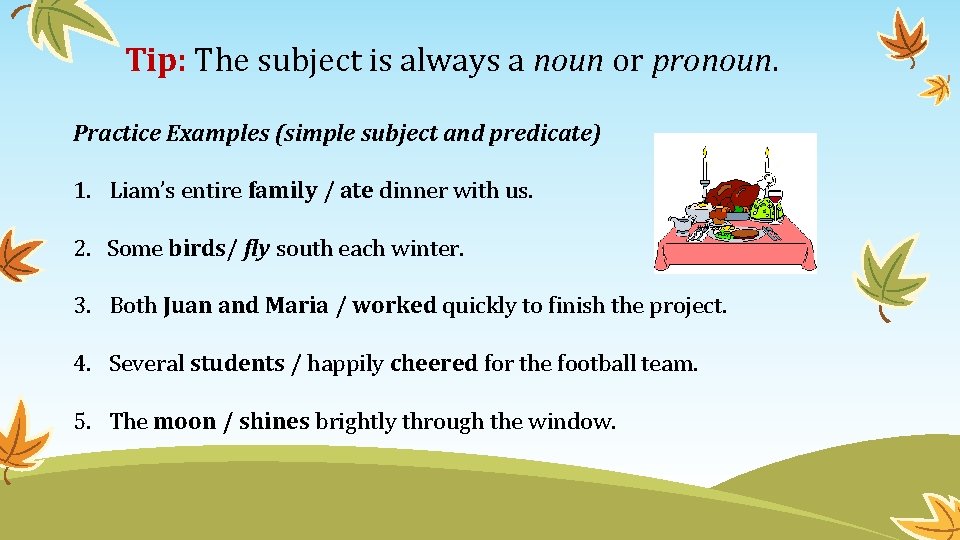 Tip: The subject is always a noun or pronoun.

Practice Examples (simple subject and predicate)

1. Liam's entire family / ate dinner with us.

2. Some birds/ fly south each winter.

3. Both Juan and Maria / worked quickly to finish the project.

4. Several students / happily cheered for the football team.

5. The moon / shines brightly through the window.